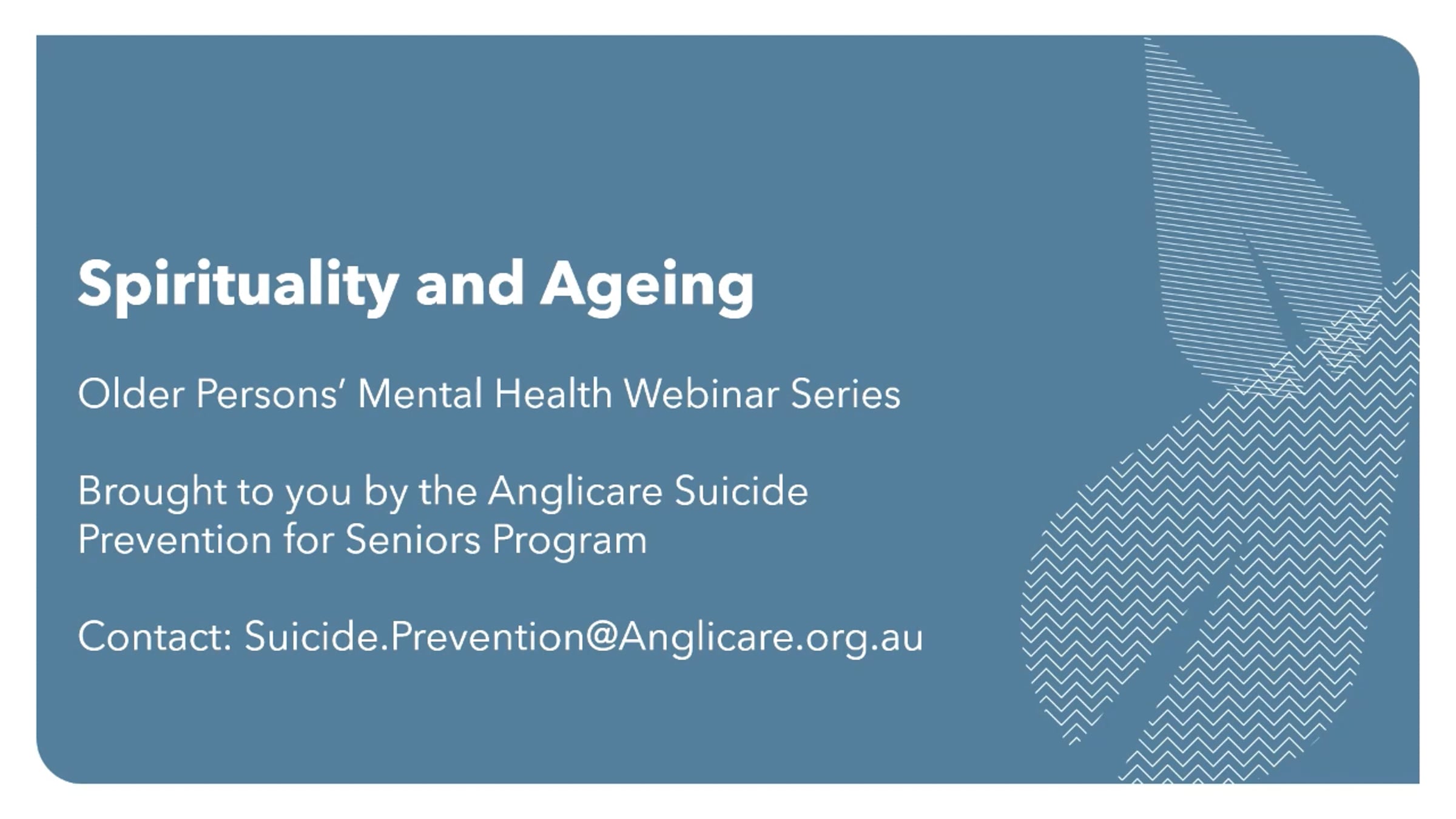 Spirituality and Ageing

Older Persons' Mental Health Webinar Series

Brought to you by the Anglicare Suicide Prevention for Seniors Program

Contact: Suicide.Prevention@Anglicare.org.au